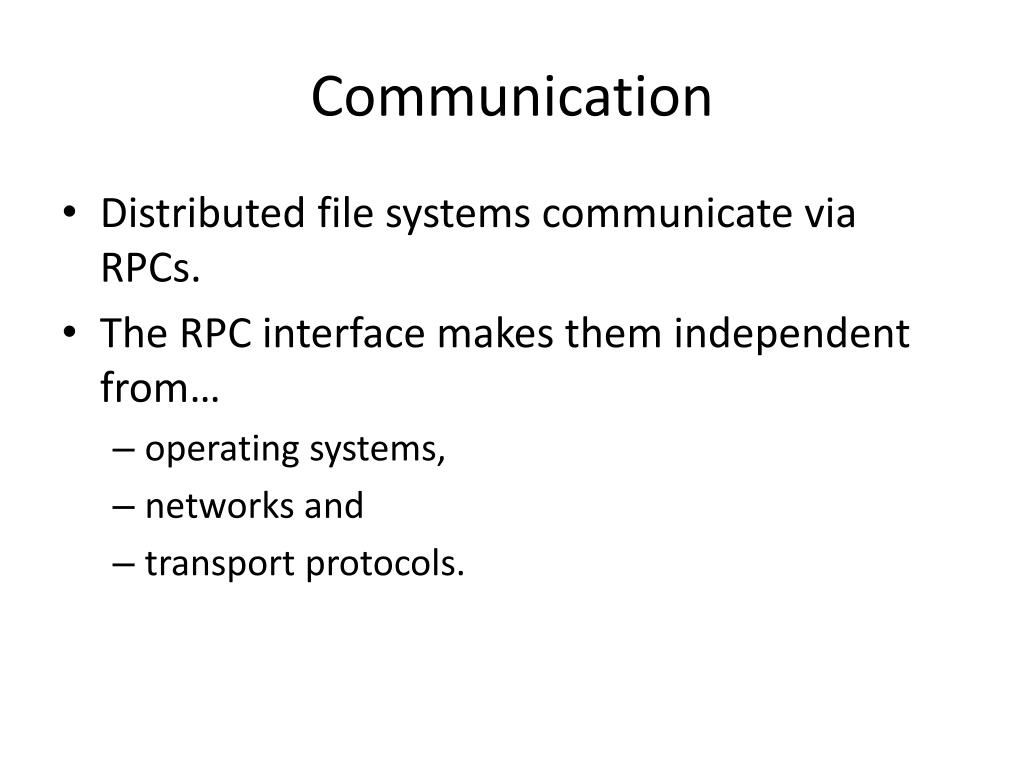 Communication

• Distributed file systems communicate via RPCs.
• The RPC interface makes them independent from…
– operating systems,
– networks and
– transport protocols.